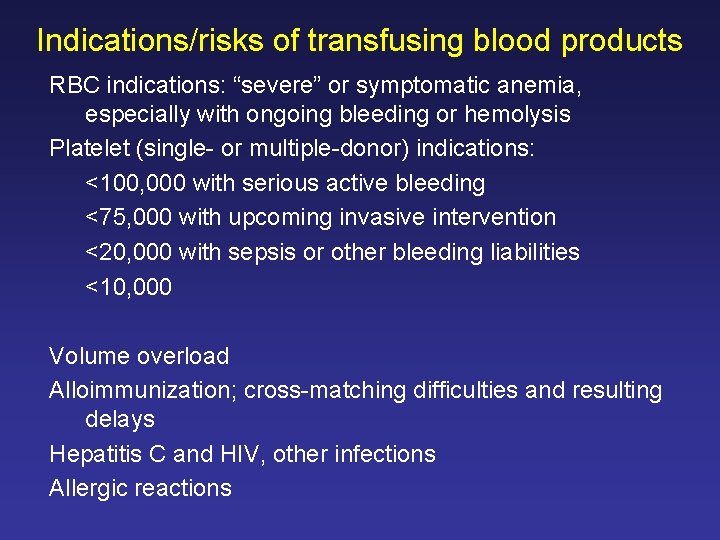 Indications/risks of transfusing blood products

RBC indications: “severe” or symptomatic anemia, especially with ongoing bleeding or hemolysis

Platelet (single- or multiple-donor) indications:

<100,000 with serious active bleeding

<75,000 with upcoming invasive intervention

<20,000 with sepsis or other bleeding liabilities

<10,000

Volume overload

Alloimmunization; cross-matching difficulties and resulting delays

Hepatitis C and HIV, other infections

Allergic reactions